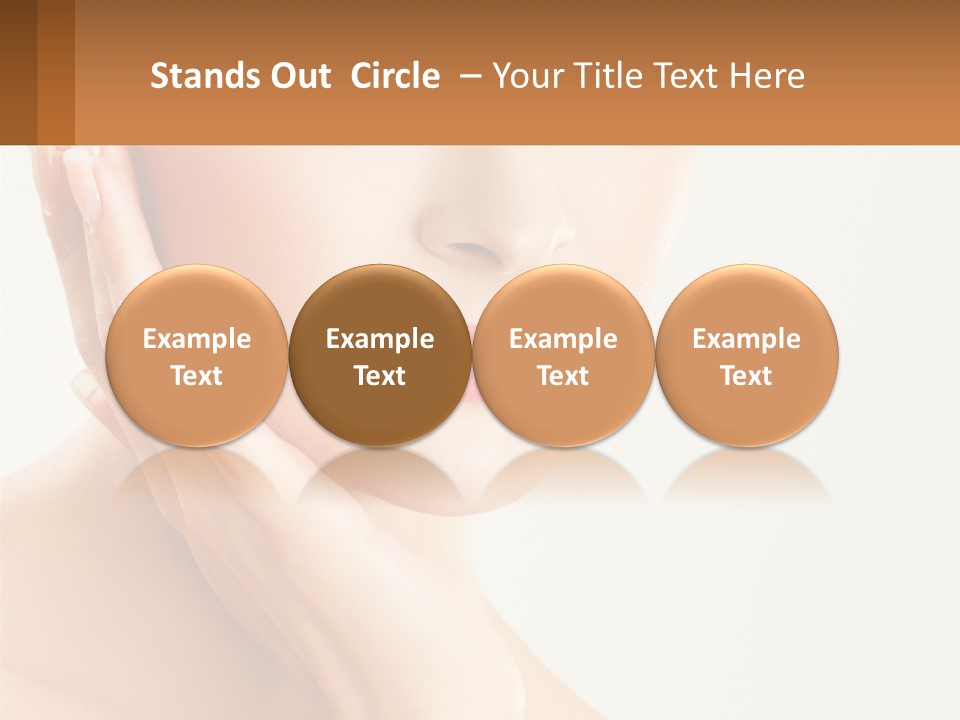 Stands Out Circle – Your Title Text Here

Example Text

Example Text

Example Text

Example Text